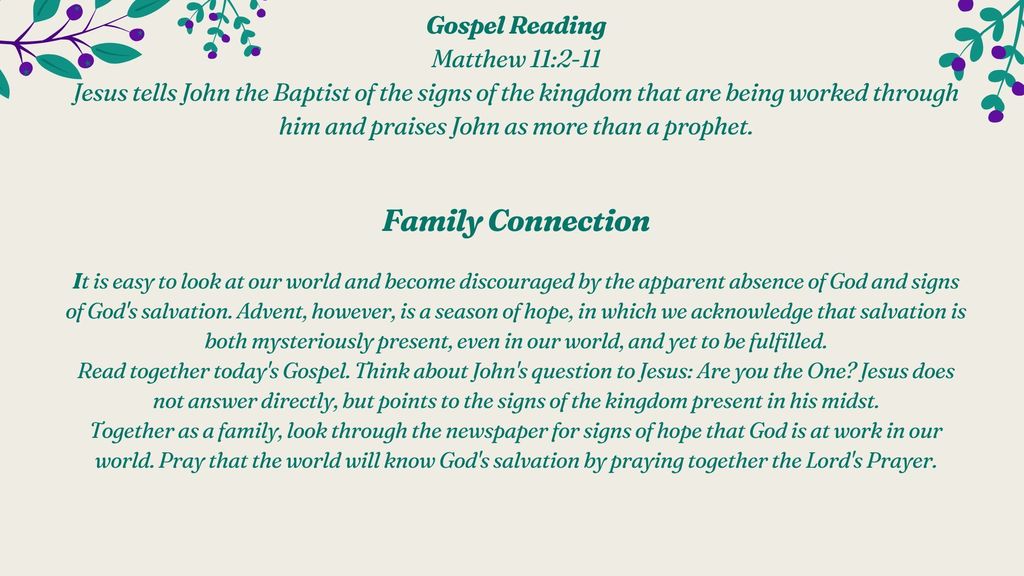 Gospel Reading
Matthew 11:2-11
Jesus tells John the Baptist of the signs of the kingdom that are being worked through him and praises John as more than a prophet.

Family Connection

It is easy to look at our world and become discouraged by the apparent absence of God and signs of God's salvation. Advent, however, is a season of hope, in which we acknowledge that salvation is both mysteriously present, even in our world, and yet to be fulfilled.
Read together today's Gospel. Think about John's question to Jesus: Are you the One? Jesus does not answer directly, but points to the signs of the kingdom present in his midst.
Together as a family, look through the newspaper for signs of hope that God is at work in our world. Pray that the world will know God's salvation by praying together the Lord's Prayer.